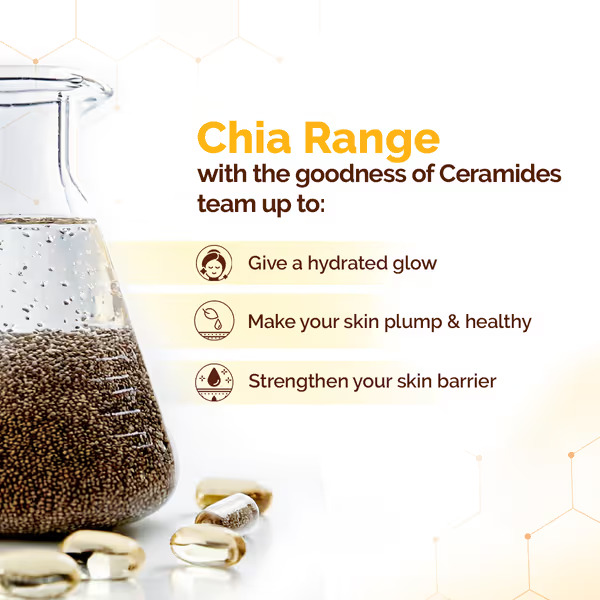 Chia Range
with the goodness of Ceramides team up to:

Give a hydrated glow

Make your skin plump & healthy

Strengthen your skin barrier